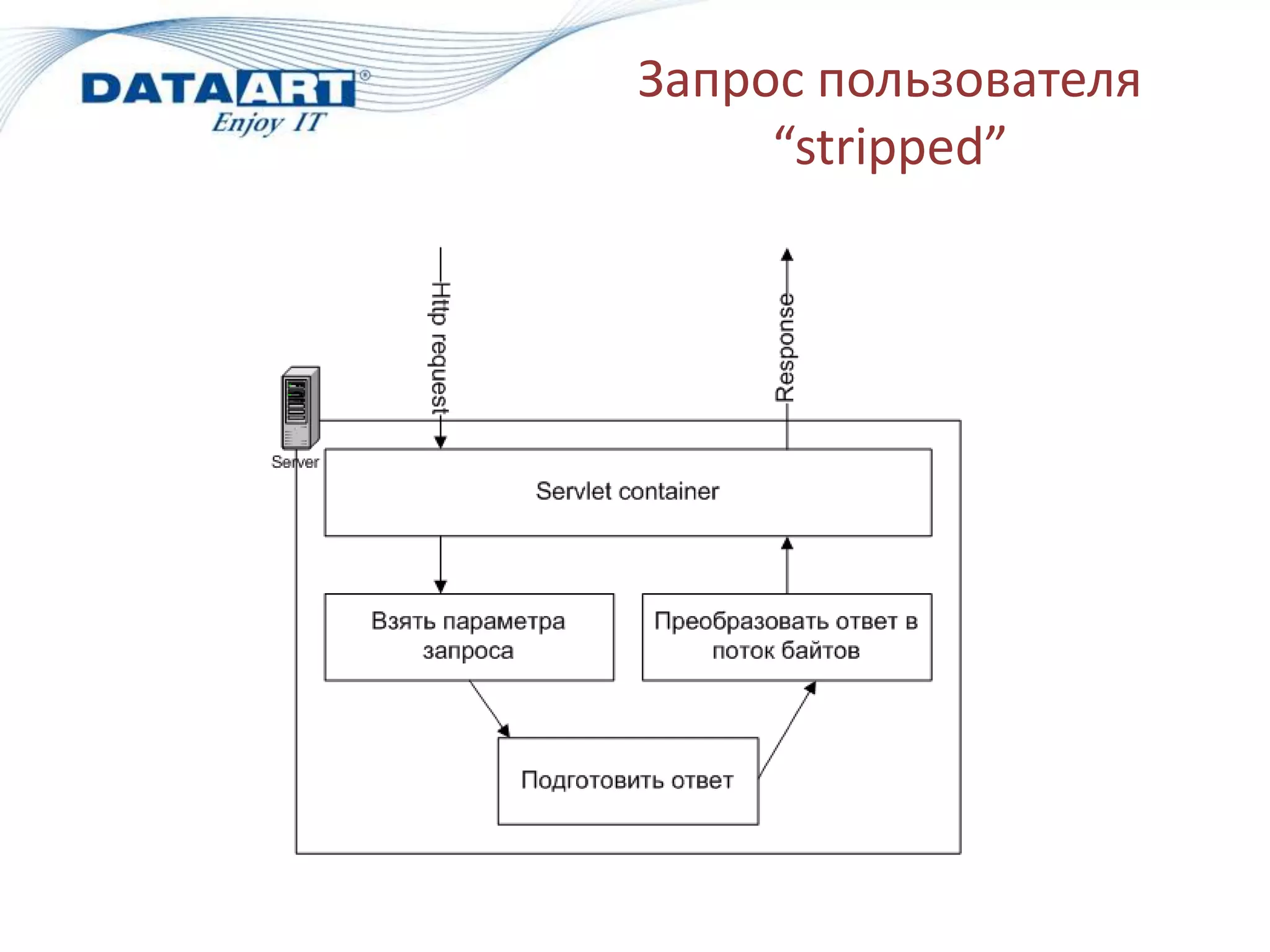 DATAART®
Enjoy IT

Запрос пользователя "stripped"

Http request

Response

Server

Servlet container

Взять параметра запроса

Преобразовать ответ в поток байтов

Подготовить ответ